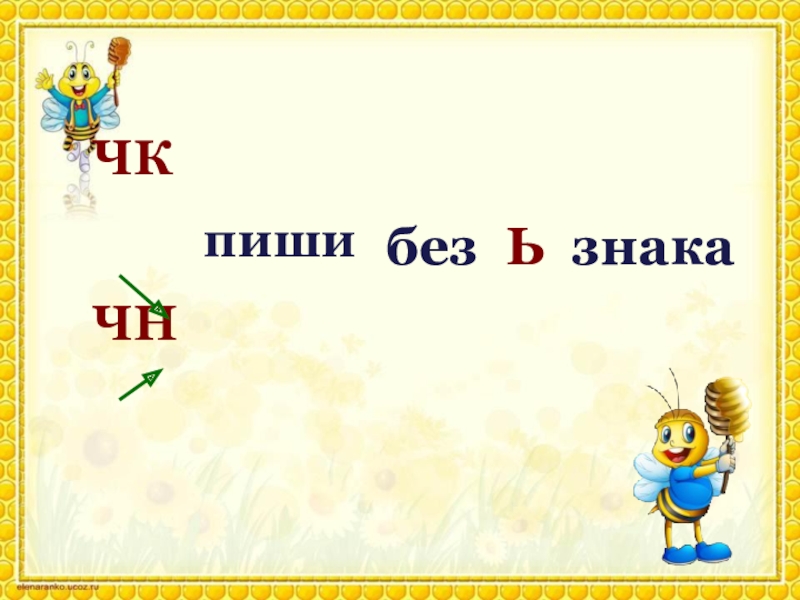 ЧК

пиши без Ь знака

ЧН

elenaranko.ucoz.ru